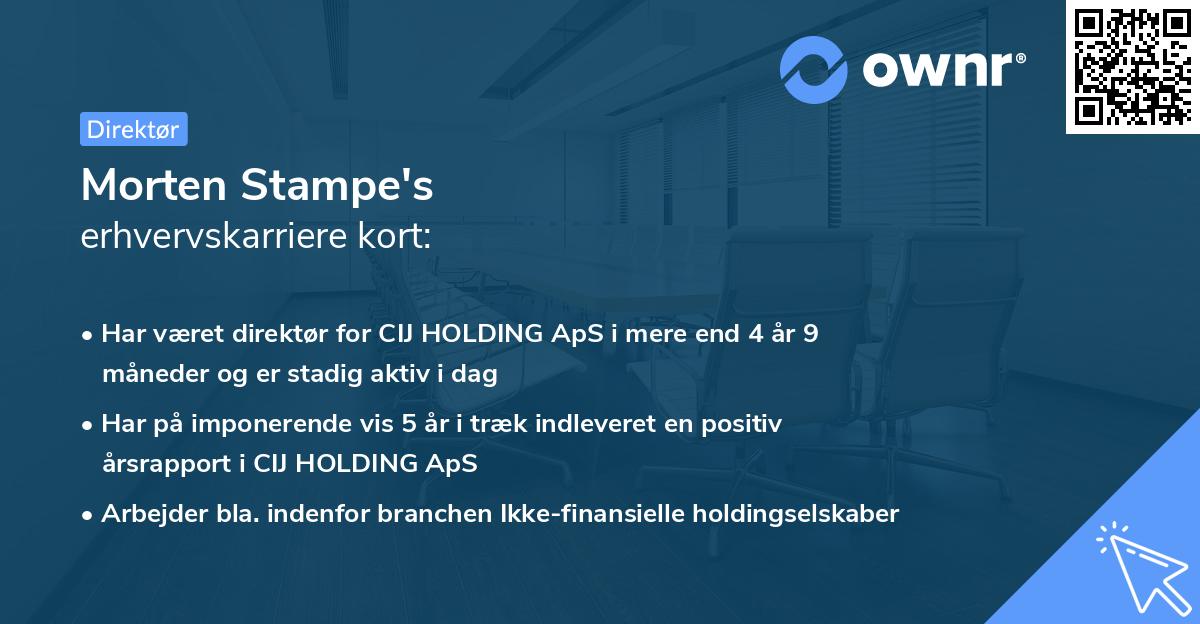 ownr®

Direktør

Morten Stampe's
erhvervskarriere kort:

• Har været direktør for CIJ HOLDING ApS i mere end 4 år 9 måneder og er stadig aktiv i dag
• Har på imponerende vis 5 år i træk indleveret en positiv årsrapport i CIJ HOLDING ApS
• Arbejder bla. indenfor branchen Ikke-finansielle holdingselskaber